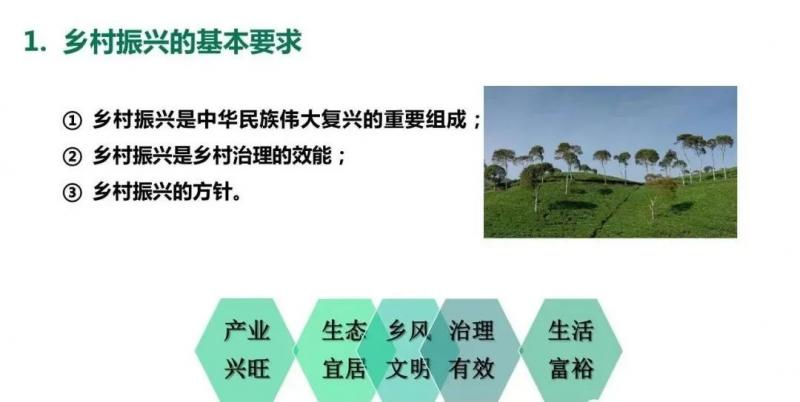 1. 乡村振兴的基本要求

① 乡村振兴是中华民族伟大复兴的重要组成；
② 乡村振兴是乡村治理的效能；
③ 乡村振兴的方针。

产业兴旺

生态宜居

乡风文明

治理有效

生活富裕